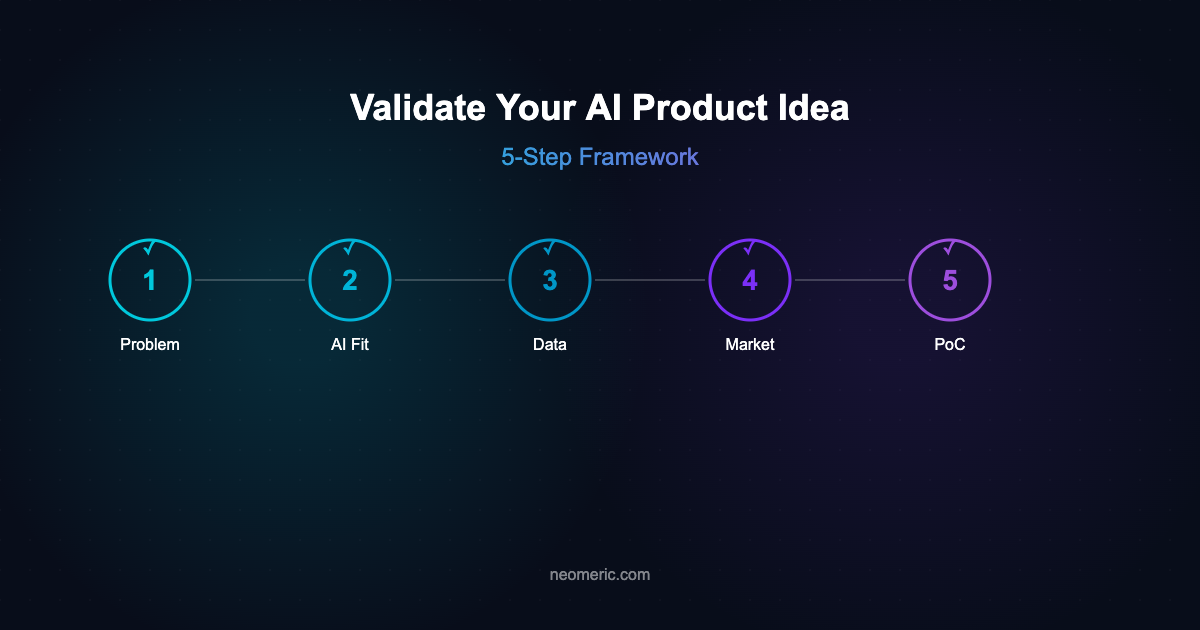 Validate Your AI Product Idea

5-Step Framework

✓ 1 Problem

✓ 2 AI Fit

✓ 3 Data

✓ 4 Market

✓ 5 PoC

neomeric.com